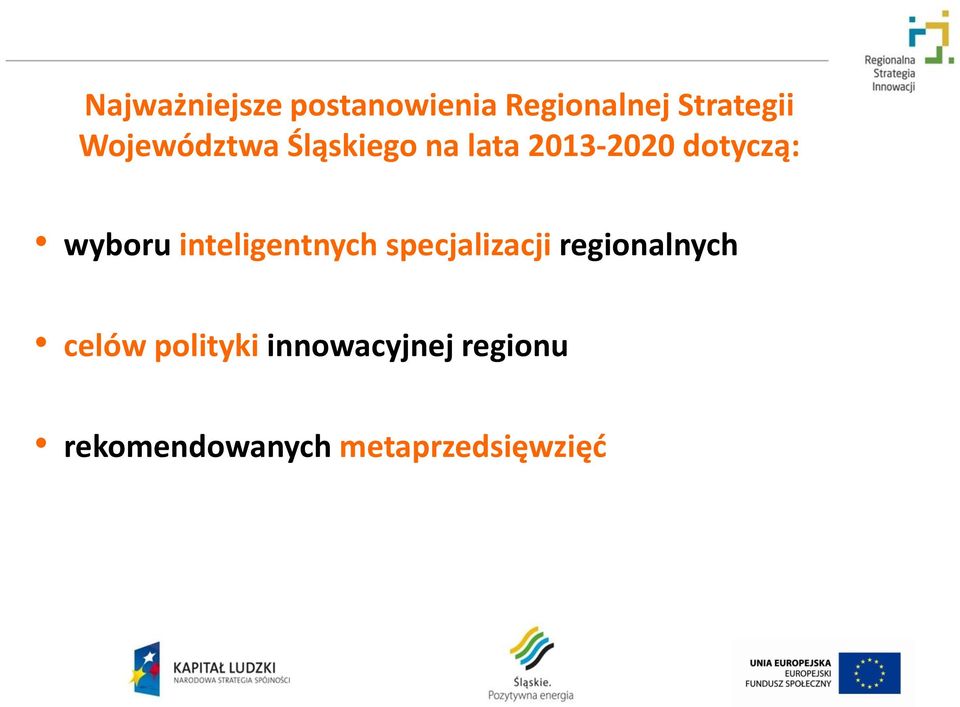 Regionalna Strategia Innowacji

Najważniejsze postanowienia Regionalnej Strategii Województwa Śląskiego na lata 2013-2020 dotyczą:

• wyboru inteligentnych specjalizacji regionalnych

• celów polityki innowacyjnej regionu

• rekomendowanych metaprzedsięwzięć

KAPITAŁ LUDZKI
NARODOWA STRATEGIA SPÓJNOŚCI

Śląskie.
Pozytywna energia

UNIA EUROPEJSKA
EUROPEJSKI
FUNDUSZ SPOŁECZNY